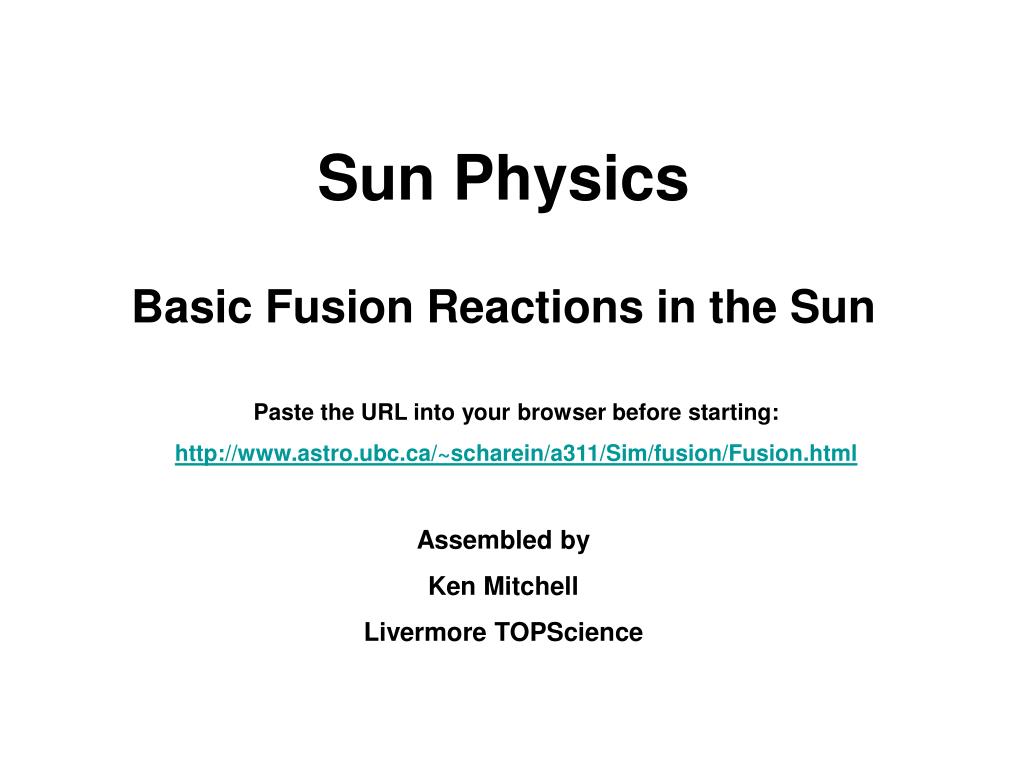 Sun Physics

Basic Fusion Reactions in the Sun

Paste the URL into your browser before starting:

http://www.astro.ubc.ca/~scharein/a311/Sim/fusion/Fusion.html

Assembled by

Ken Mitchell

Livermore TOPScience